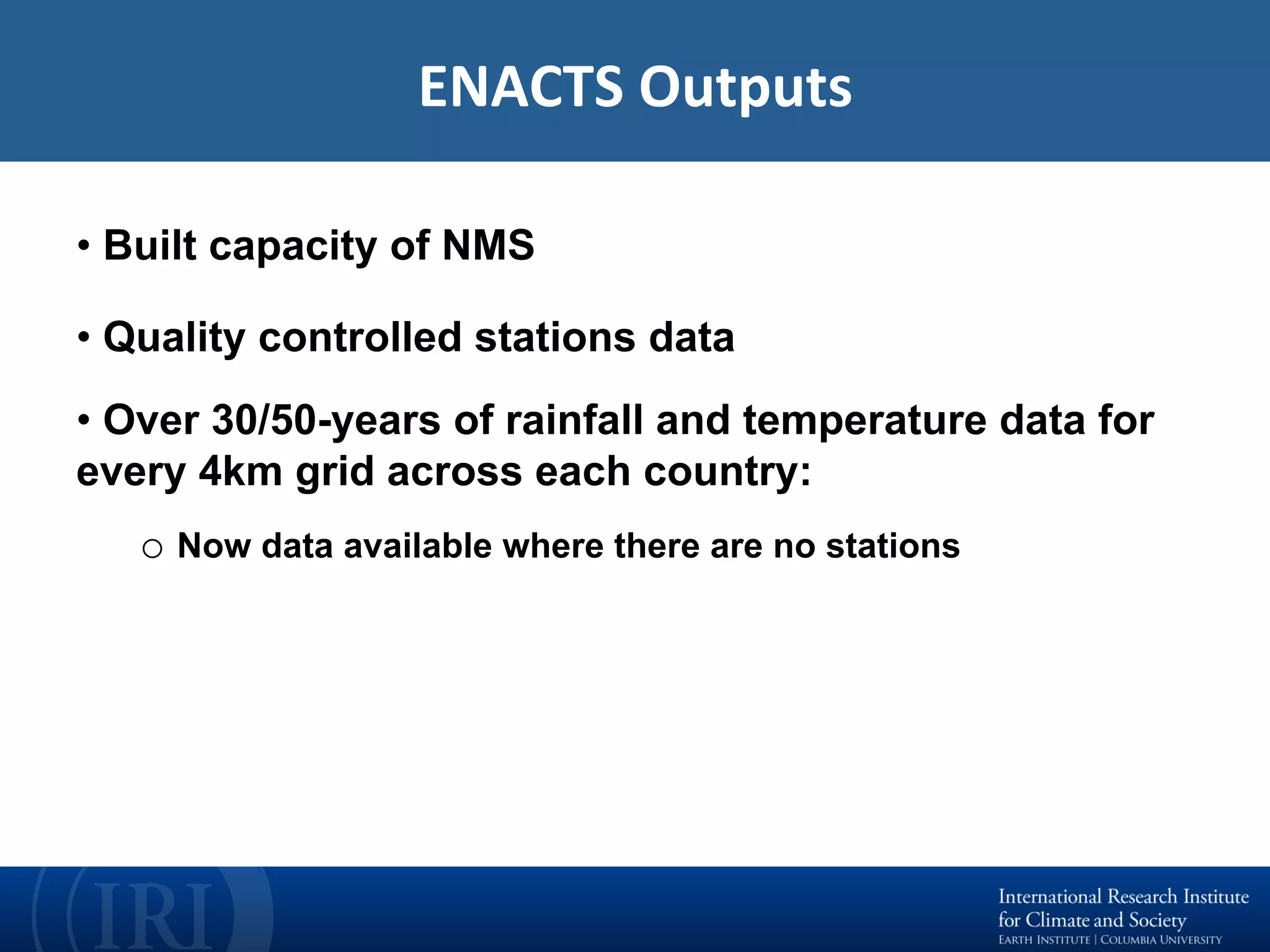 ENACTS Outputs

• Built capacity of NMS

• Quality controlled stations data

• Over 30/50-years of rainfall and temperature data for every 4km grid across each country:

○ Now data available where there are no stations

IRI

International Research Institute
for Climate and Society
EARTH INSTITUTE | COLUMBIA UNIVERSITY